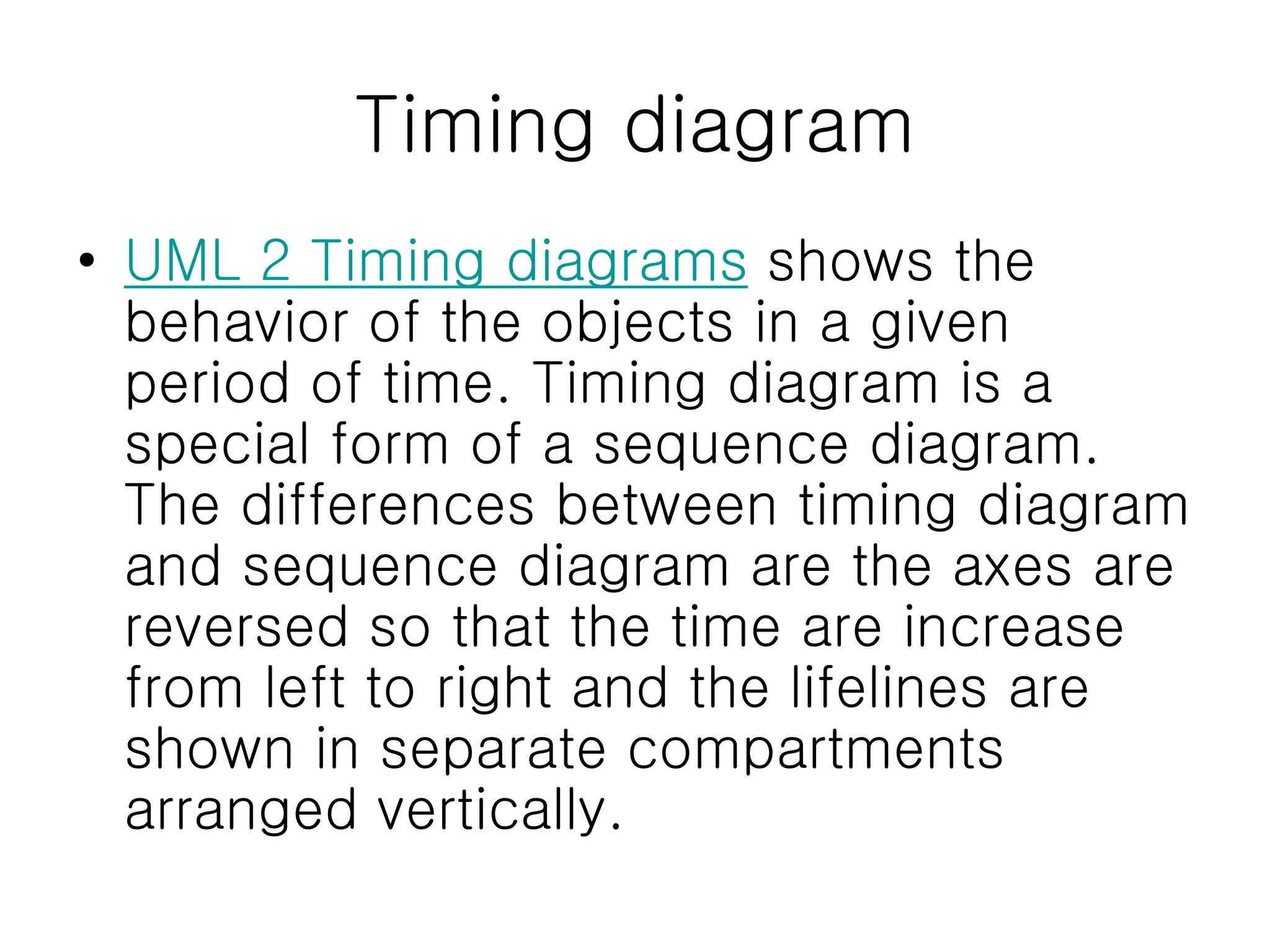 Timing diagram

• UML 2 Timing diagrams shows the behavior of the objects in a given period of time. Timing diagram is a special form of a sequence diagram. The differences between timing diagram and sequence diagram are the axes are reversed so that the time are increase from left to right and the lifelines are shown in separate compartments arranged vertically.